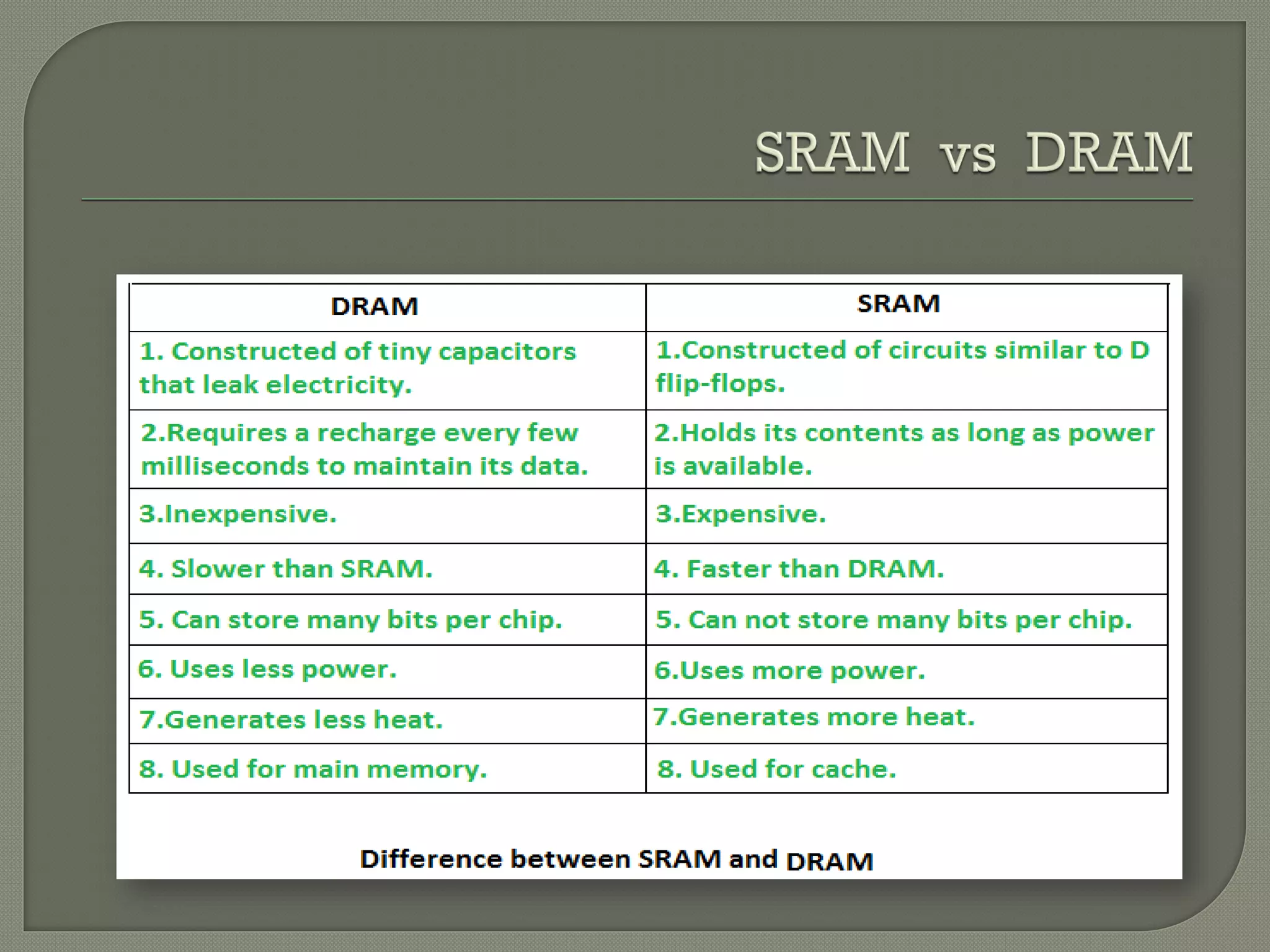 SRAM vs DRAM

| DRAM | SRAM |
|---|---|
| 1. Constructed of tiny capacitors that leak electricity. | 1.Constructed of circuits similar to D flip-flops. |
| 2.Requires a recharge every few milliseconds to maintain its data. | 2.Holds its contents as long as power is available. |
| 3.Inexpensive. | 3.Expensive. |
| 4. Slower than SRAM. | 4. Faster than DRAM. |
| 5. Can store many bits per chip. | 5. Can not store many bits per chip. |
| 6. Uses less power. | 6.Uses more power. |
| 7.Generates less heat. | 7.Generates more heat. |
| 8. Used for main memory. | 8. Used for cache. |

Difference between SRAM and DRAM